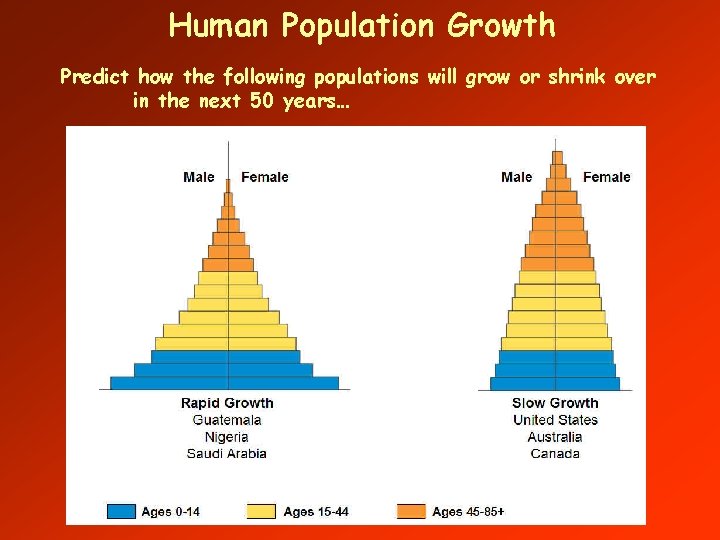 Human Population Growth

Predict how the following populations will grow or shrink over in the next 50 years...

Male Female

Rapid Growth
Guatemala
Nigeria
Saudi Arabia

Male Female

Slow Growth
United States
Australia
Canada

Ages 0-14
Ages 15-44
Ages 45-85+